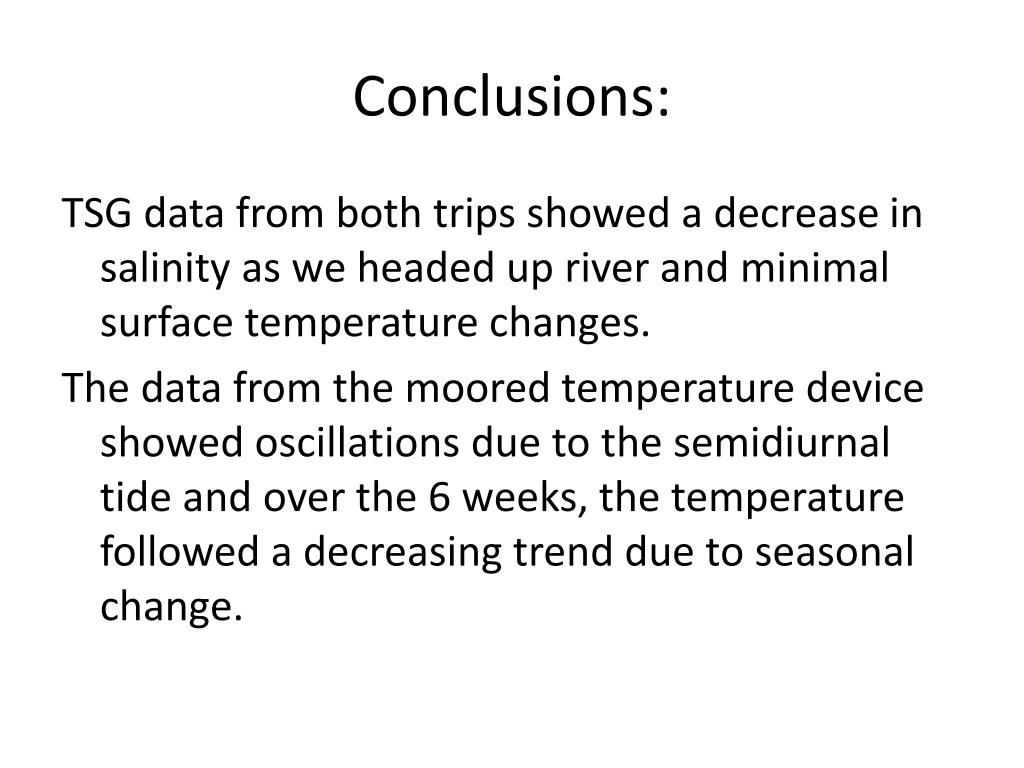 Conclusions:

TSG data from both trips showed a decrease in salinity as we headed up river and minimal surface temperature changes.

The data from the moored temperature device showed oscillations due to the semidiurnal tide and over the 6 weeks, the temperature followed a decreasing trend due to seasonal change.